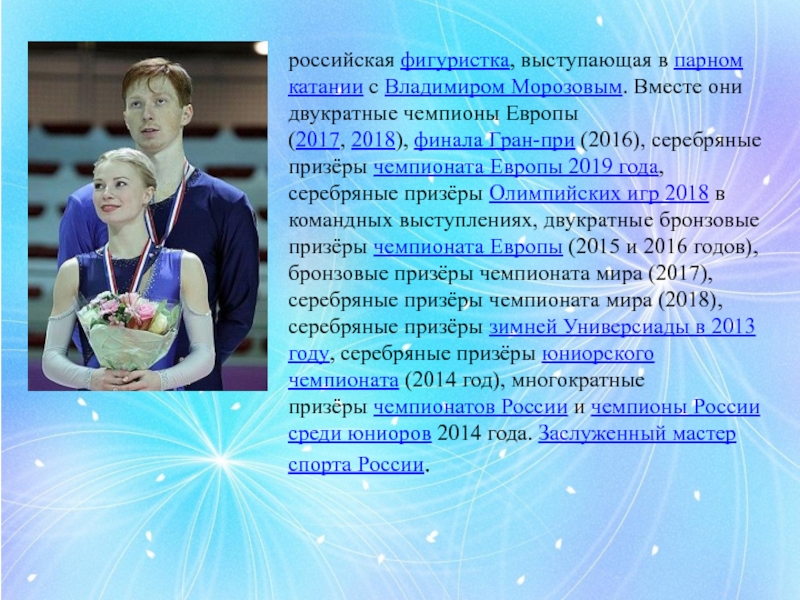 российская фигуристка, выступающая в парном катании с Владимиром Морозовым. Вместе они двукратные чемпионы Европы (2017, 2018), финала Гран-при (2016), серебряные призёры чемпионата Европы 2019 года, серебряные призёры Олимпийских игр 2018 в командных выступлениях, двукратные бронзовые призёры чемпионата Европы (2015 и 2016 годов), бронзовые призёры чемпионата мира (2017), серебряные призёры чемпионата мира (2018), серебряные призёры зимней Универсиады в 2013 году, серебряные призёры юниорского чемпионата (2014 год), многократные призёры чемпионатов России и чемпионы России среди юниоров 2014 года. Заслуженный мастер спорта России.